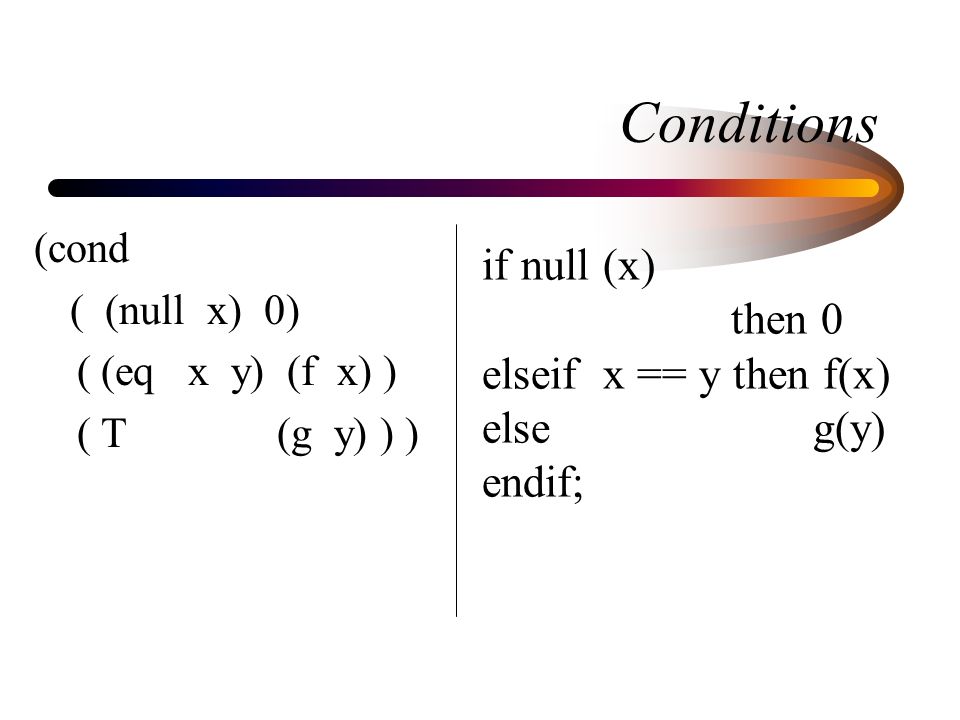 Conditions

(cond
( (null x) 0)
( (eq x y) (f x) )
( T (g y) ) )

if null (x)
then 0
elseif x == y then f(x)
else g(y)
endif;